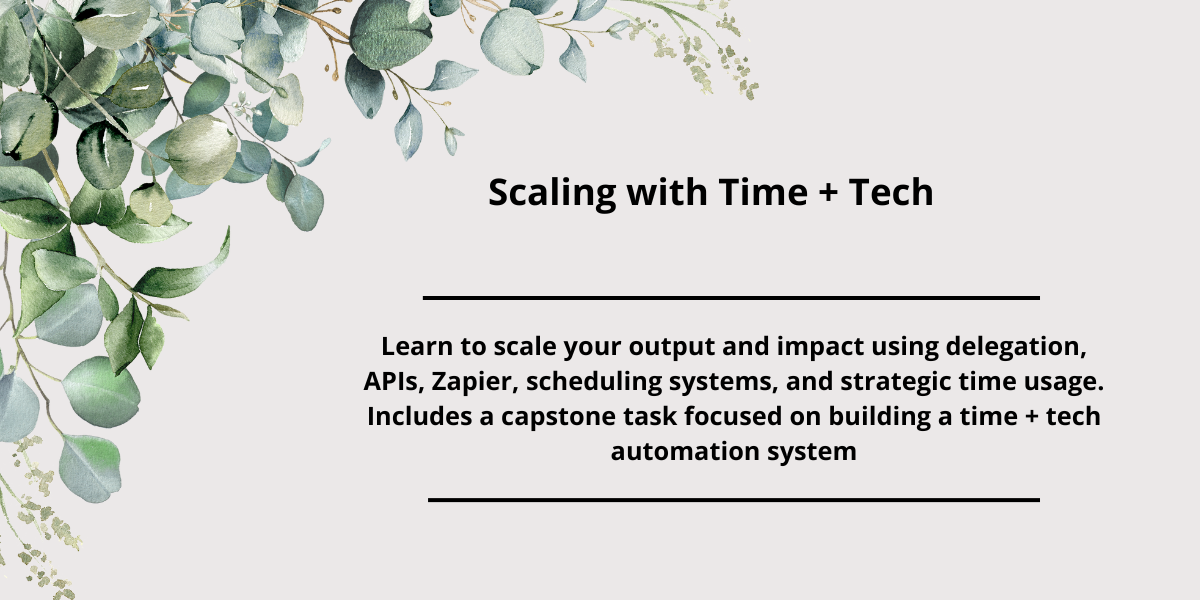 Scaling with Time + Tech

Learn to scale your output and impact using delegation, APIs, Zapier, scheduling systems, and strategic time usage. Includes a capstone task focused on building a time + tech automation system